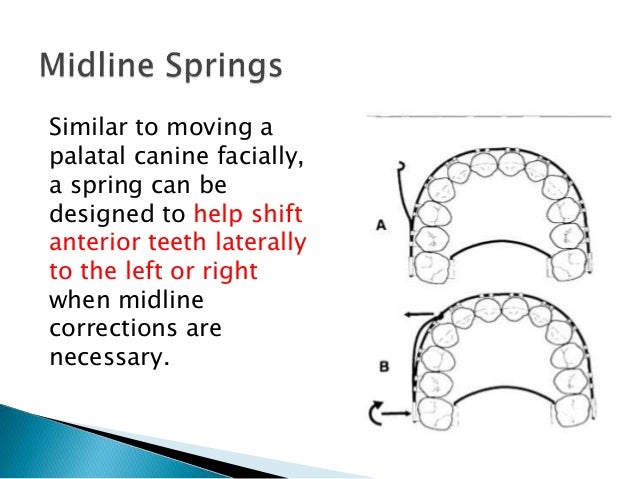 Midline Springs

Similar to moving a palatal canine facially, a spring can be designed to help shift anterior teeth laterally to the left or right when midline corrections are necessary.

A

B